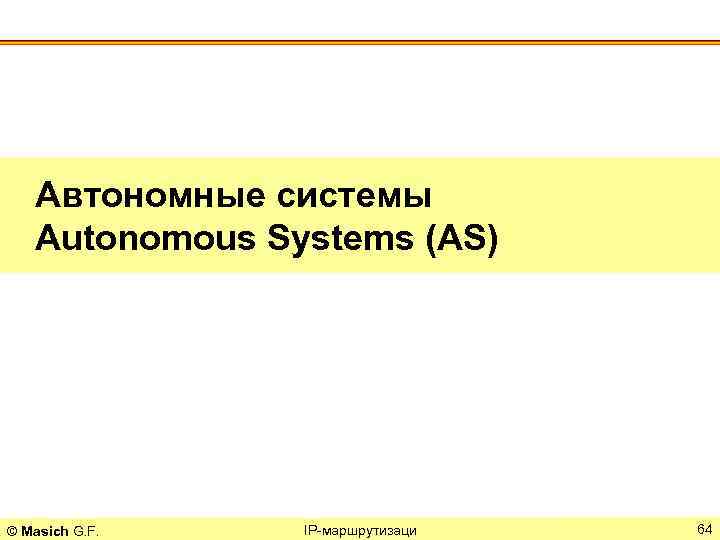 Автономные системы
Autonomous Systems (AS)

© Masich G.F.

IP-маршрутизаци

64